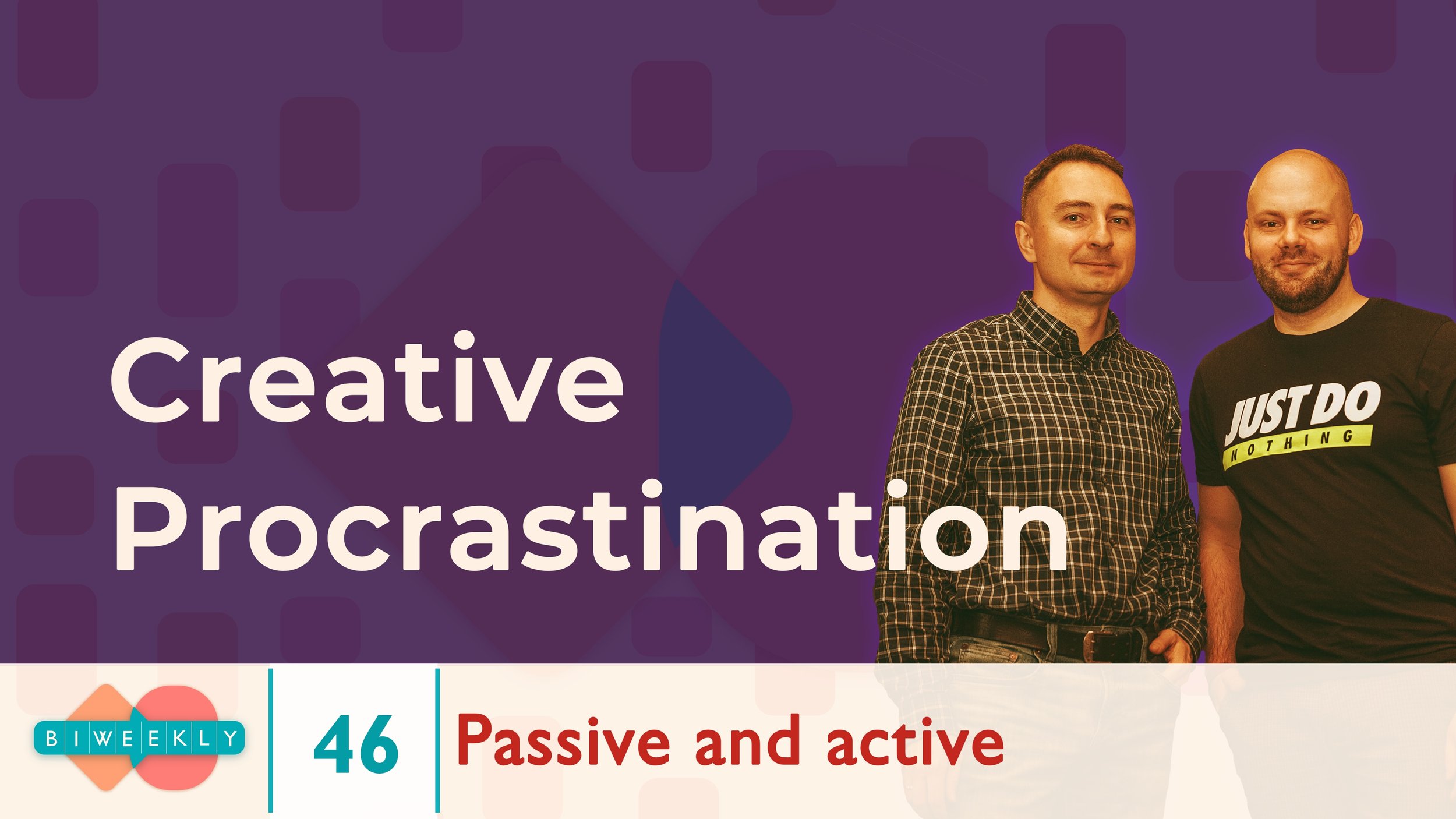 Creative Procrastination

JUST DO NOTHING

BIWEEKLY

46

Passive and active